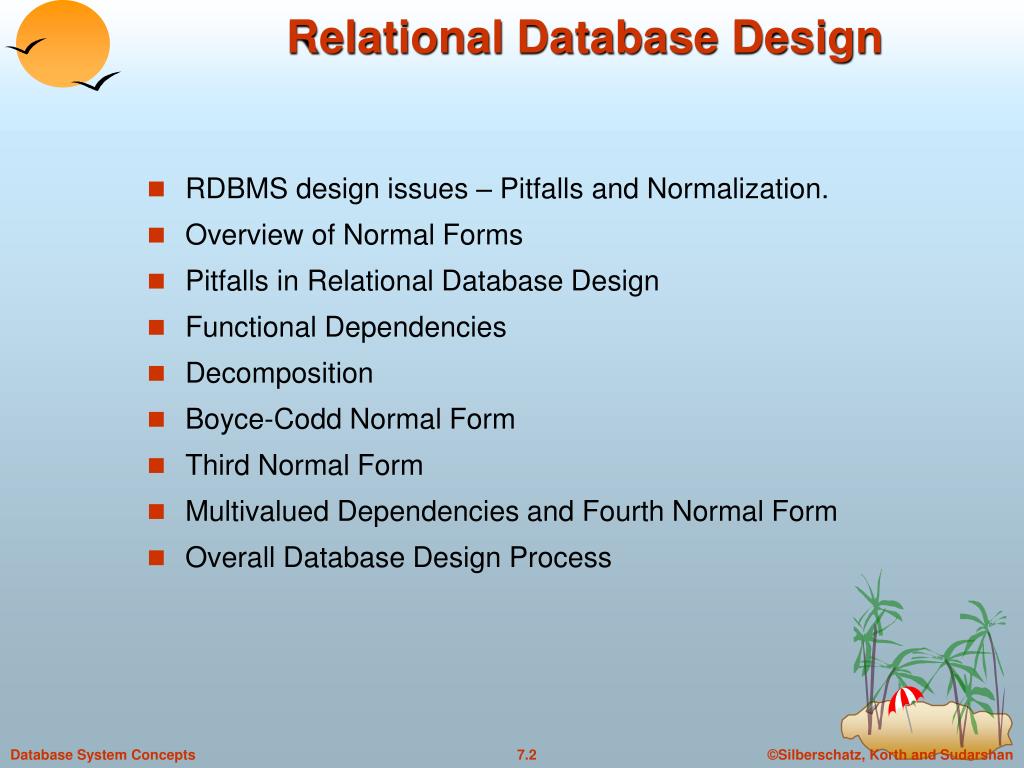 Relational Database Design

- RDBMS design issues – Pitfalls and Normalization.
- Overview of Normal Forms
- Pitfalls in Relational Database Design
- Functional Dependencies
- Decomposition
- Boyce-Codd Normal Form
- Third Normal Form
- Multivalued Dependencies and Fourth Normal Form
- Overall Database Design Process

Database System Concepts
7.2
©Silberschatz, Korth and Sudarshan